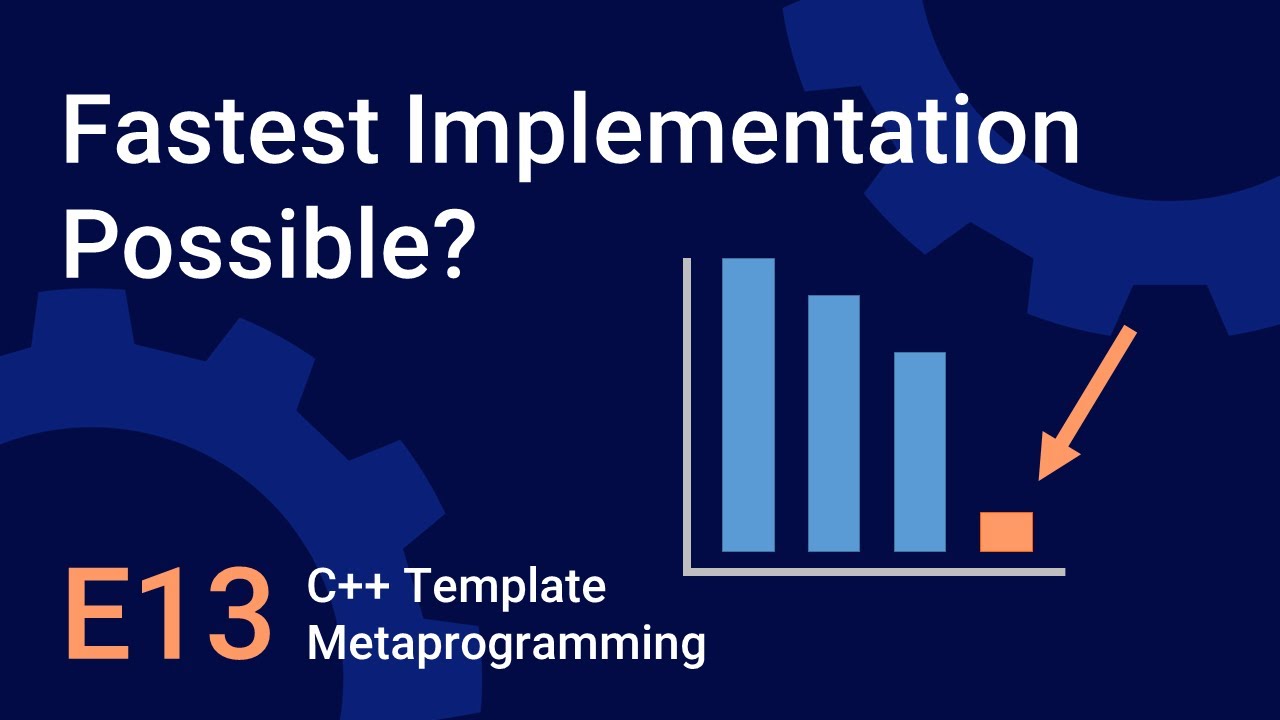 Fastest Implementation Possible?

E13 C++ Template Metaprogramming